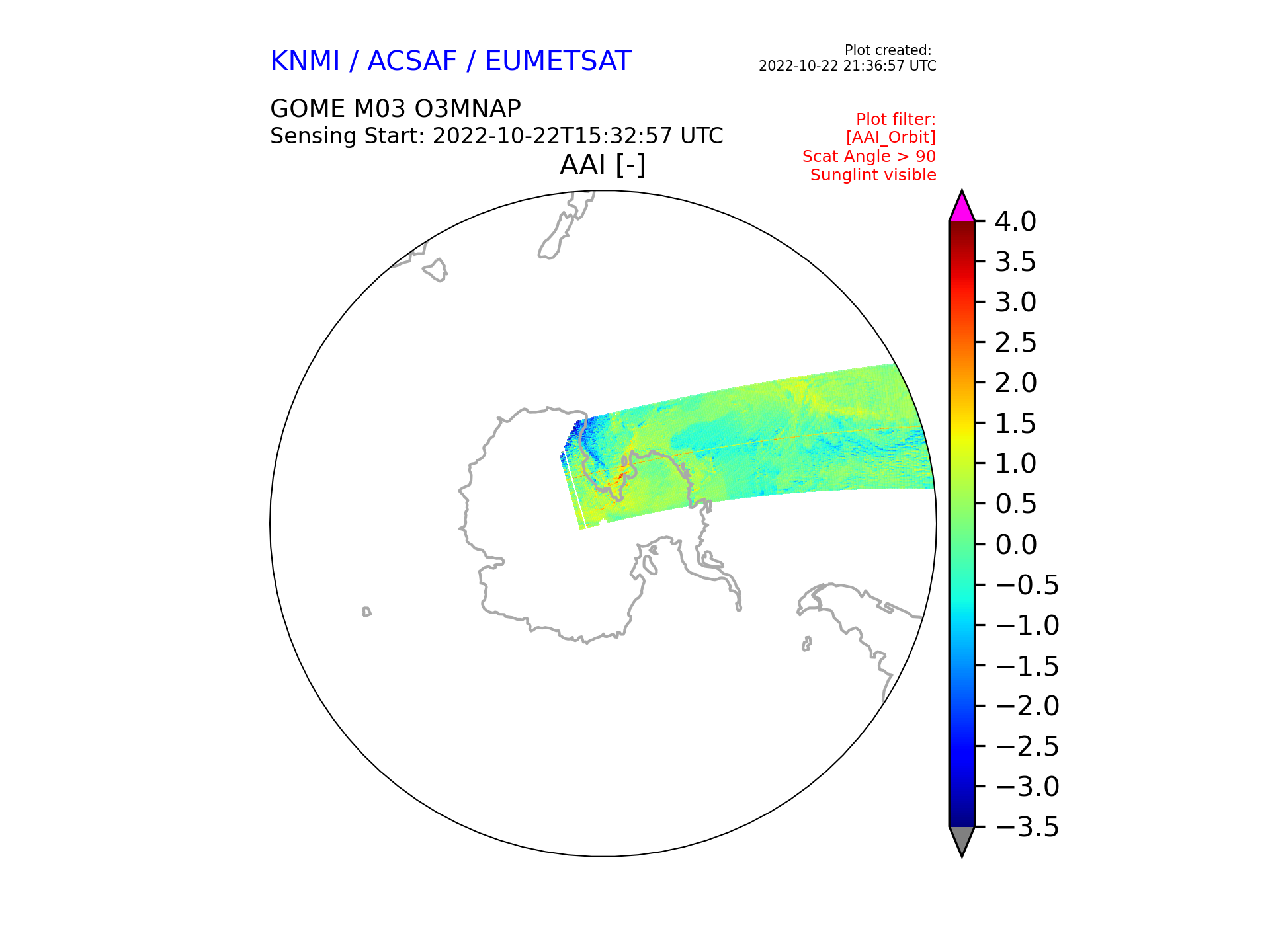 KNMI / ACSAF / EUMETSAT

Plot created:
2022-10-22 21:36:57 UTC

GOME M03 O3MNAP
Sensing Start: 2022-10-22T15:32:57 UTC

Plot filter:
[AAI_Orbit]
Scat Angle > 90
Sunglint visible

AAI [-]

4.0
3.5
3.0
2.5
2.0
1.5
1.0
0.5
0.0
−0.5
−1.0
−1.5
−2.0
−2.5
−3.0
−3.5